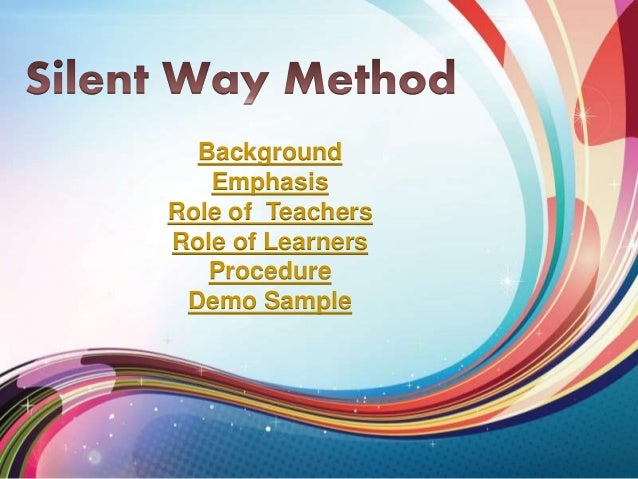 Silent Way Method

Background
Emphasis
Role of  Teachers
Role of Learners
Procedure
Demo Sample